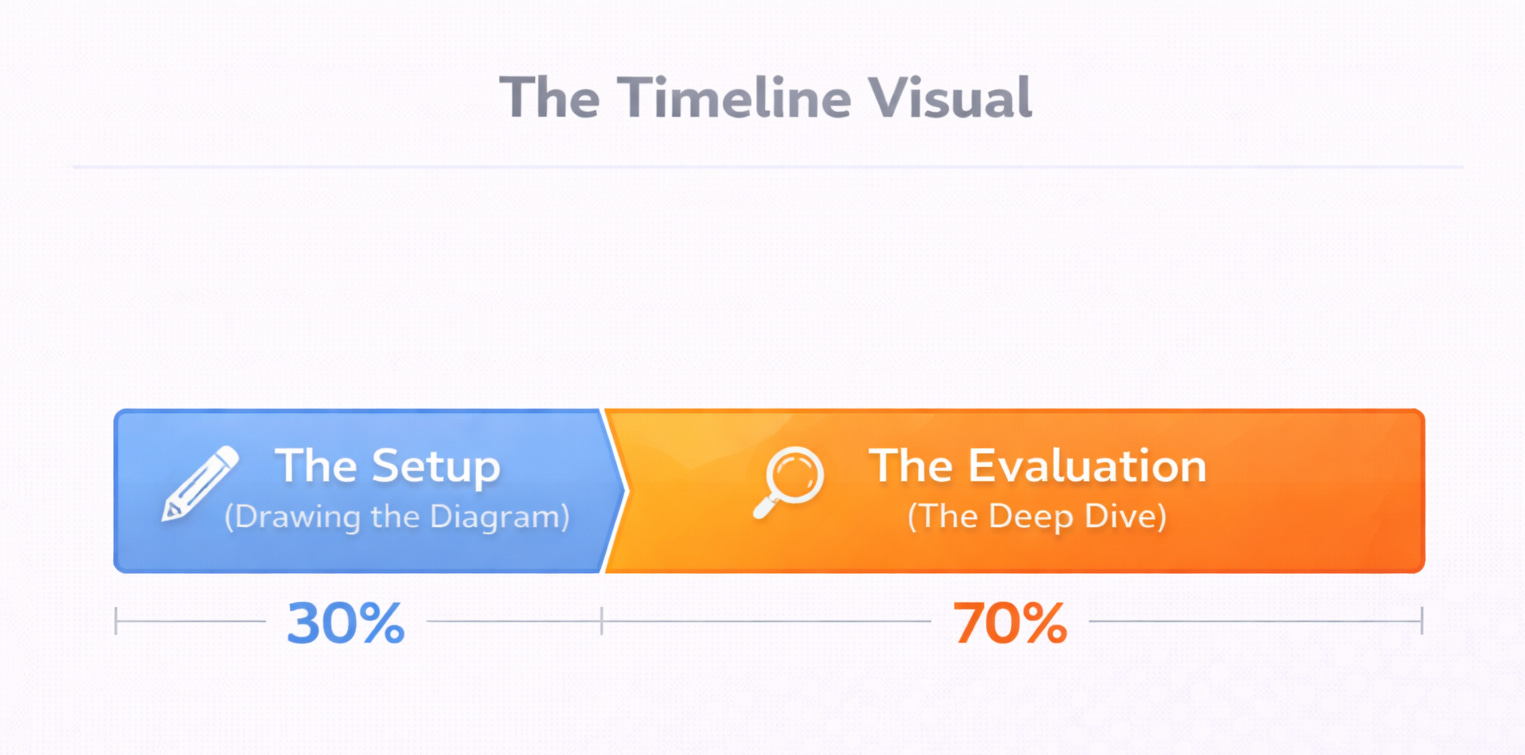 The Timeline Visual

The Setup
(Drawing the Diagram)

The Evaluation
(The Deep Dive)

30%

70%